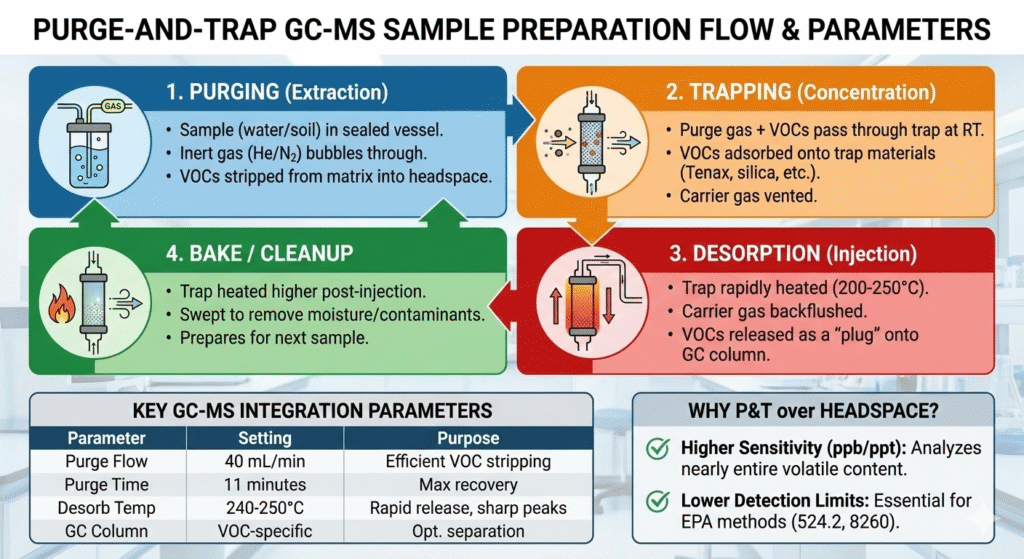 PURGE-AND-TRAP GC-MS SAMPLE PREPARATION FLOW & PARAMETERS

GAS

1. PURGING (Extraction)
• Sample (water/soil) in sealed vessel.
• Inert gas (He/$N_2$) bubbles through.
• VOCs stripped from matrix into headspace.

2. TRAPPING (Concentration)
• Purge gas + VOCs pass through trap at RT.
• VOCs adsorbed onto trap materials (Tenax, silica, etc.).
• Carrier gas vented.

4. BAKE / CLEANUP
• Trap heated higher post-injection.
• Swept to remove moisture/contaminants.
• Prepares for next sample.

3. DESORPTION (Injection)
• Trap rapidly heated (200-250°C).
• Carrier gas backflushed.
• VOCs released as a "plug" onto GC column.

KEY GC-MS INTEGRATION PARAMETERS

| Parameter | Setting | Purpose |
|---|---|---|
| Purge Flow | 40 mL/min | Efficient VOC stripping |
| Purge Time | 11 minutes | Max recovery |
| Desorb Temp | 240-250°C | Rapid release, sharp peaks |
| GC Column | VOC-specific | Opt. separation |

WHY P&T over HEADSPACE?

Higher Sensitivity (ppb/ppt): Analyzes nearly entire volatile content.

Lower Detection Limits: Essential for EPA methods (524.2, 8260).